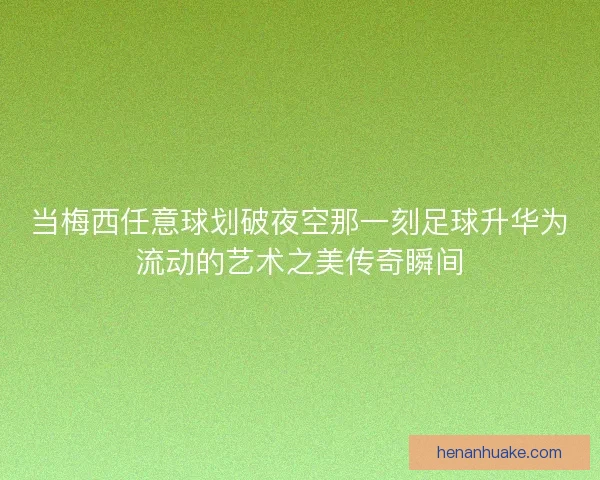 当梅西任意球划破夜空那一刻足球升华为流动的艺术之美传奇瞬间

henanhuake.com